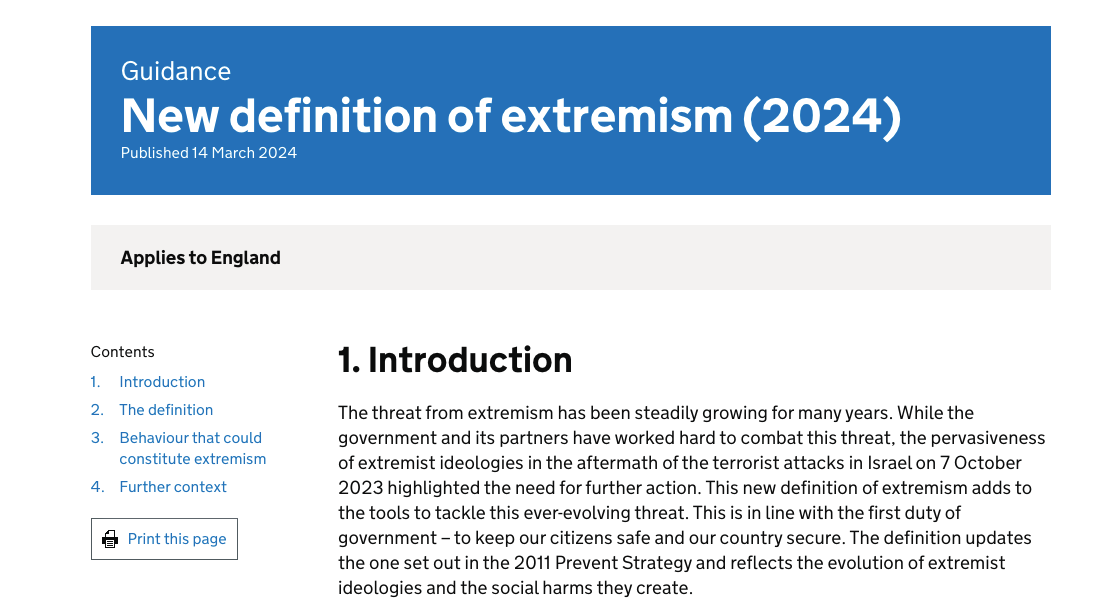 Guidance
New definition of extremism (2024)
Published 14 March 2024

Applies to England

Contents
1. Introduction
2. The definition
3. Behaviour that could constitute extremism
4. Further context

Print this page

1. Introduction

The threat from extremism has been steadily growing for many years. While the government and its partners have worked hard to combat this threat, the pervasiveness of extremist ideologies in the aftermath of the terrorist attacks in Israel on 7 October 2023 highlighted the need for further action. This new definition of extremism adds to the tools to tackle this ever-evolving threat. This is in line with the first duty of government – to keep our citizens safe and our country secure. The definition updates the one set out in the 2011 Prevent Strategy and reflects the evolution of extremist ideologies and the social harms they create.